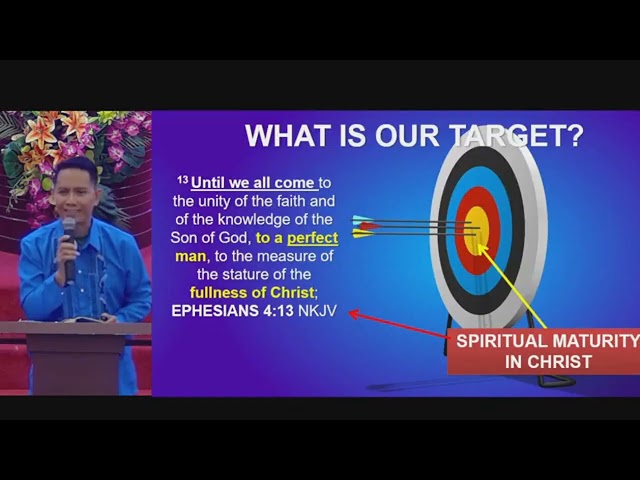 WHAT IS OUR TARGET?

$^{13}$ Until we all come to the unity of the faith and of the knowledge of the Son of God, to a perfect man, to the measure of the stature of the fullness of Christ; EPHESIANS 4:13 NKJV

SPIRITUAL MATURITY IN CHRIST